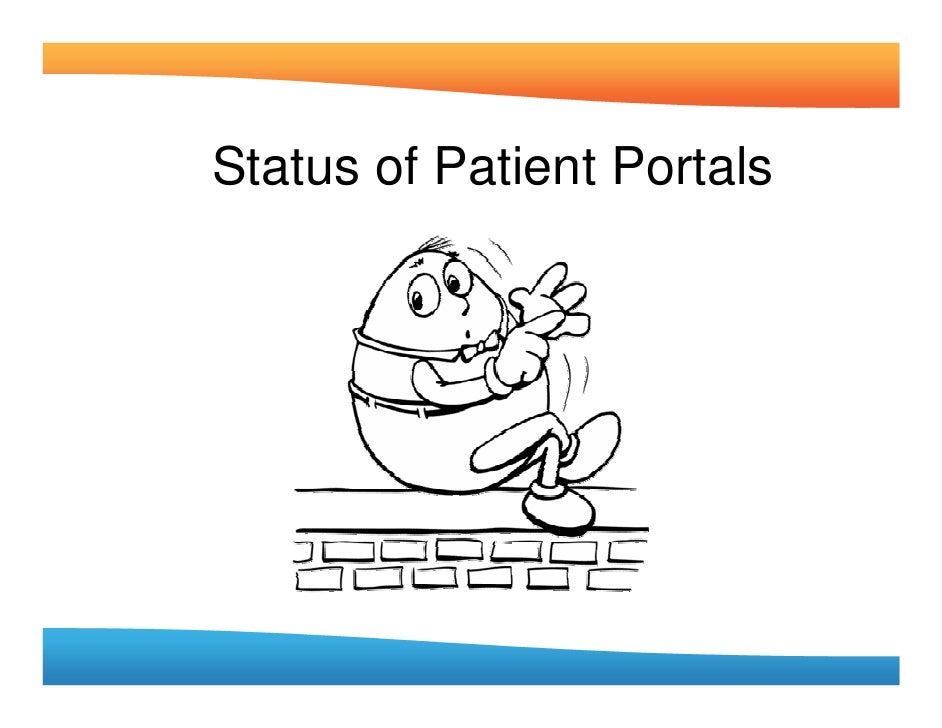 Status of Patient Portals